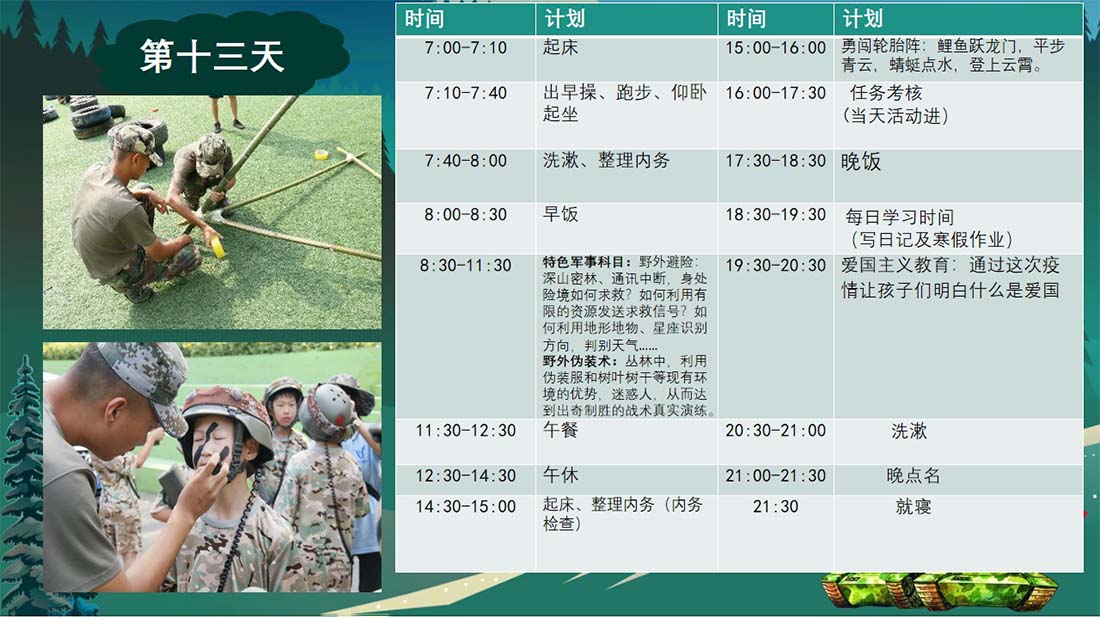 第十三天

| 时间 | 计划 | 时间 | 计划 |
|---|---|---|---|
| 7:00-7:10 | 起床 | 15:00-16:00 | 勇闯轮胎阵：鲤鱼跃龙门，平步青云，蜻蜓点水，登上云霄。 |
| 7:10-7:40 | 出早操、跑步、仰卧起坐 | 16:00-17:30 | 任务考核（当天活动进） |
| 7:40-8:00 | 洗漱、整理内务 | 17:30-18:30 | 晚饭 |
| 8:00-8:30 | 早饭 | 18:30-19:30 | 每日学习时间（写日记及寒假作业） |
| 8:30-11:30 | 特色军事科目：野外避险：深山密林、通讯中断，身处险境如何求救？如何利用有限的资源发送求救信号？如何利用地形地物、星座识别方向，判别天气…… 野外伪装术：丛林中，利用伪装服和树叶树干等现有环境的优势，迷惑人，从而达到出奇制胜的战术真实演练。 | 19:30-20:30 | 爱国主义教育：通过这次疫情让孩子们明白什么是爱国 |
| 11:30-12:30 | 午餐 | 20:30-21:00 | 洗漱 |
| 12:30-14:30 | 午休 | 21:00-21:30 | 晚点名 |
| 14:30-15:00 | 起床、整理内务（内务检查） | 21:30 | 就寝 |